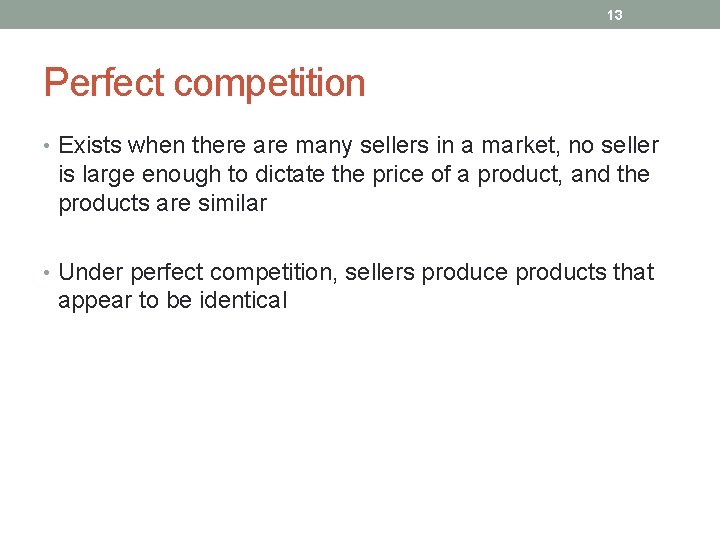 13

Perfect competition

• Exists when there are many sellers in a market, no seller is large enough to dictate the price of a product, and the products are similar

• Under perfect competition, sellers produce products that appear to be identical